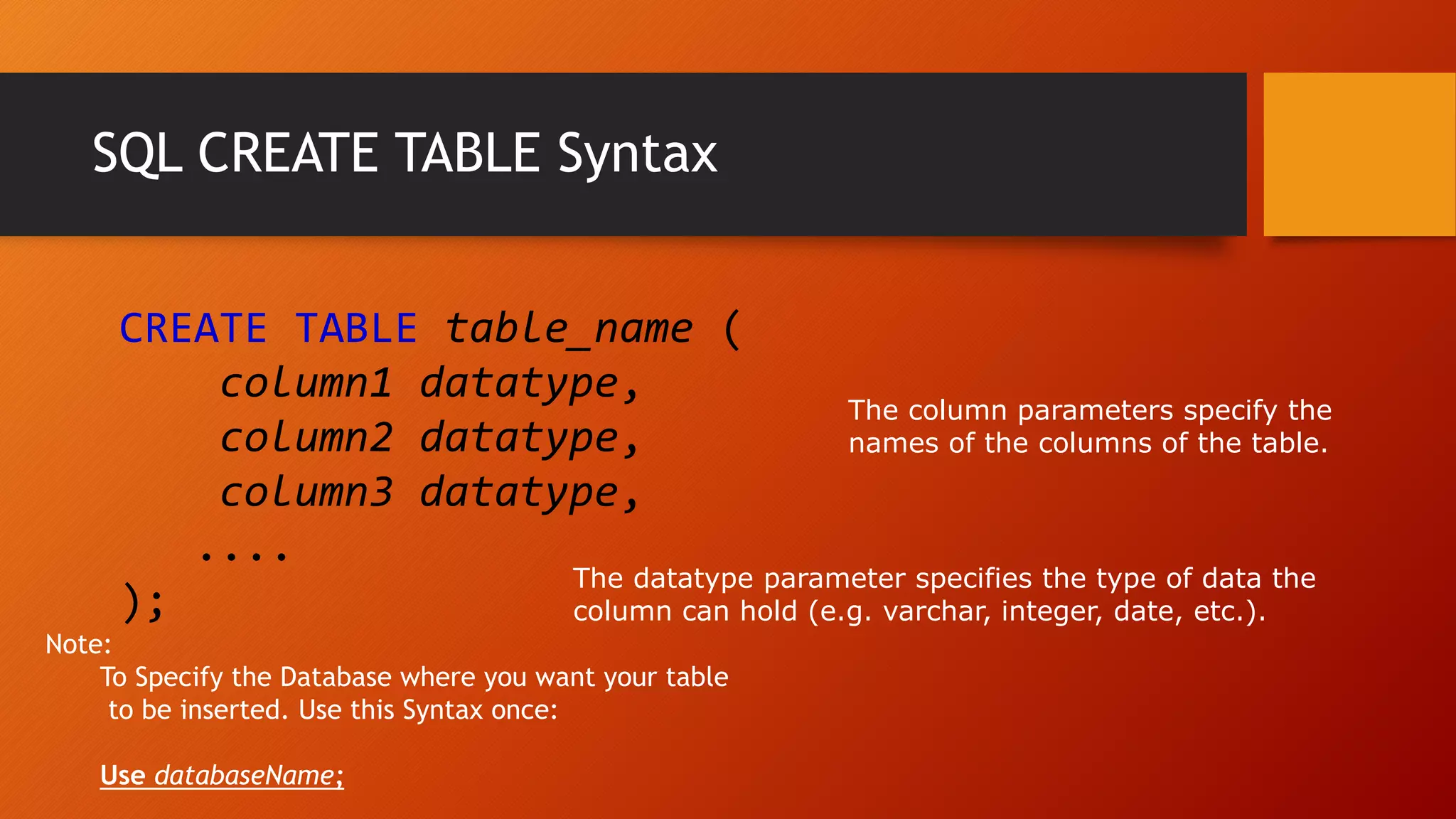 SQL CREATE TABLE Syntax

CREATE TABLE table_name (
column1 datatype,
column2 datatype,
column3 datatype,
....
);

The column parameters specify the names of the columns of the table.

The datatype parameter specifies the type of data the column can hold (e.g. varchar, integer, date, etc.).

Note:
To Specify the Database where you want your table to be inserted. Use this Syntax once:

Use databaseName;